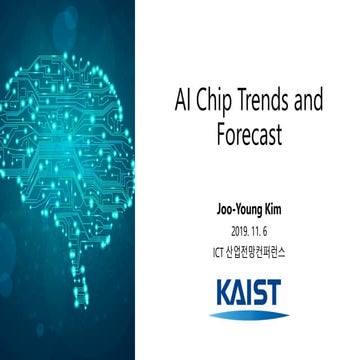 AI Chip Trends and Forecast

Joo-Young Kim

2019. 11. 6

ICT 산업전망컨퍼런스

KAIST